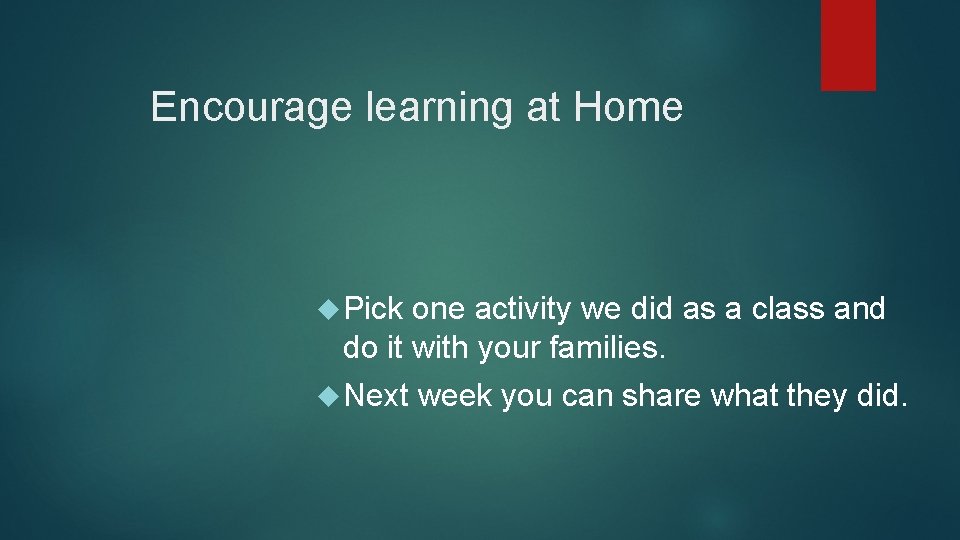 Encourage learning at Home

Pick one activity we did as a class and do it with your families.

Next week you can share what they did.